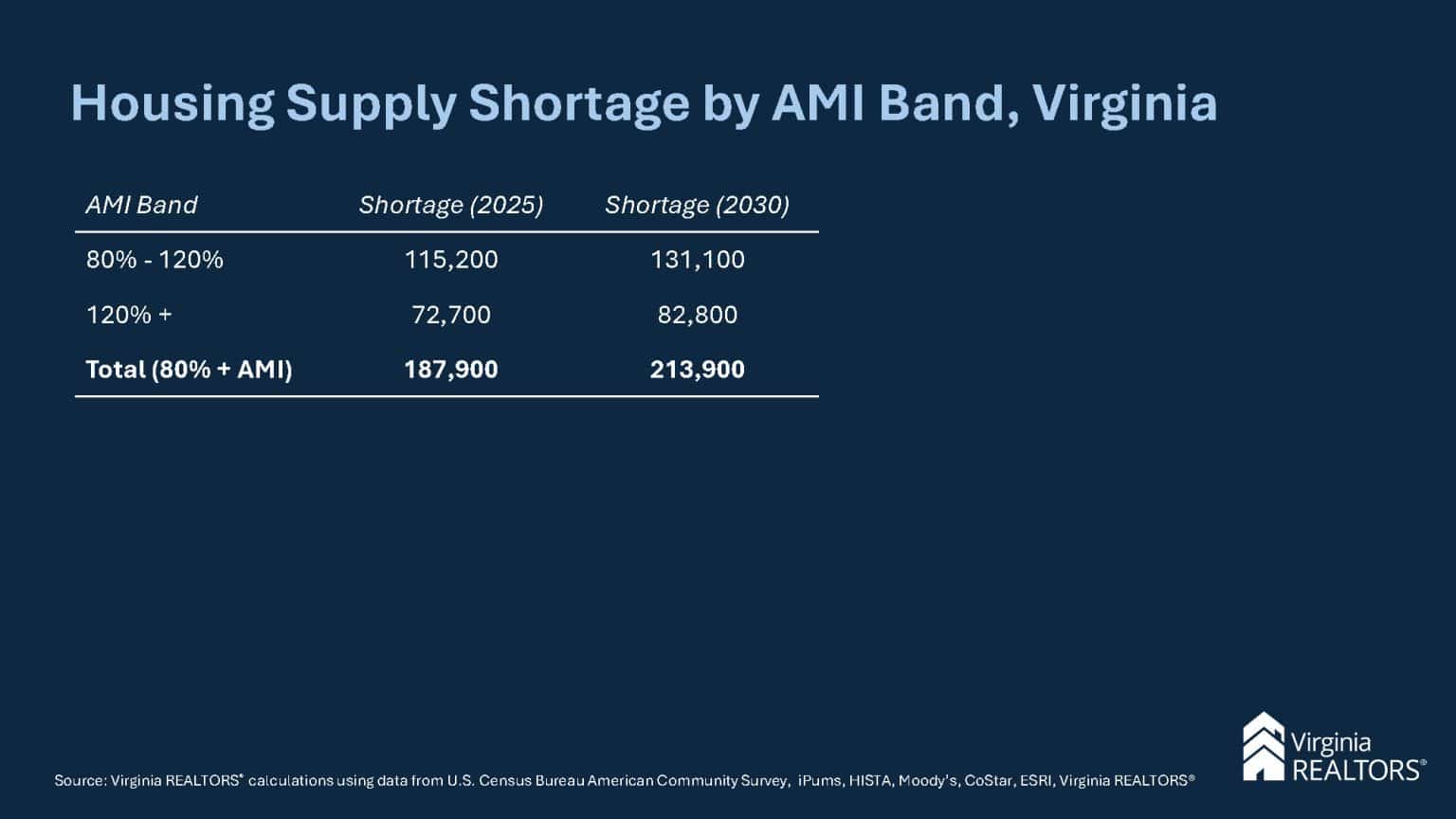 Housing Supply Shortage by AMI Band, Virginia

| AMI Band | Shortage (2025) | Shortage (2030) |
|---|---|---|
| 80% - 120% | 115,200 | 131,100 |
| 120% + | 72,700 | 82,800 |
| **Total (80% + AMI)** | **187,900** | **213,900** |

Source: Virginia REALTORS® calculations using data from U.S. Census Bureau American Community Survey, iPums, HISTA, Moody's, CoStar, ESRI, Virginia REALTORS®

Virginia REALTORS®